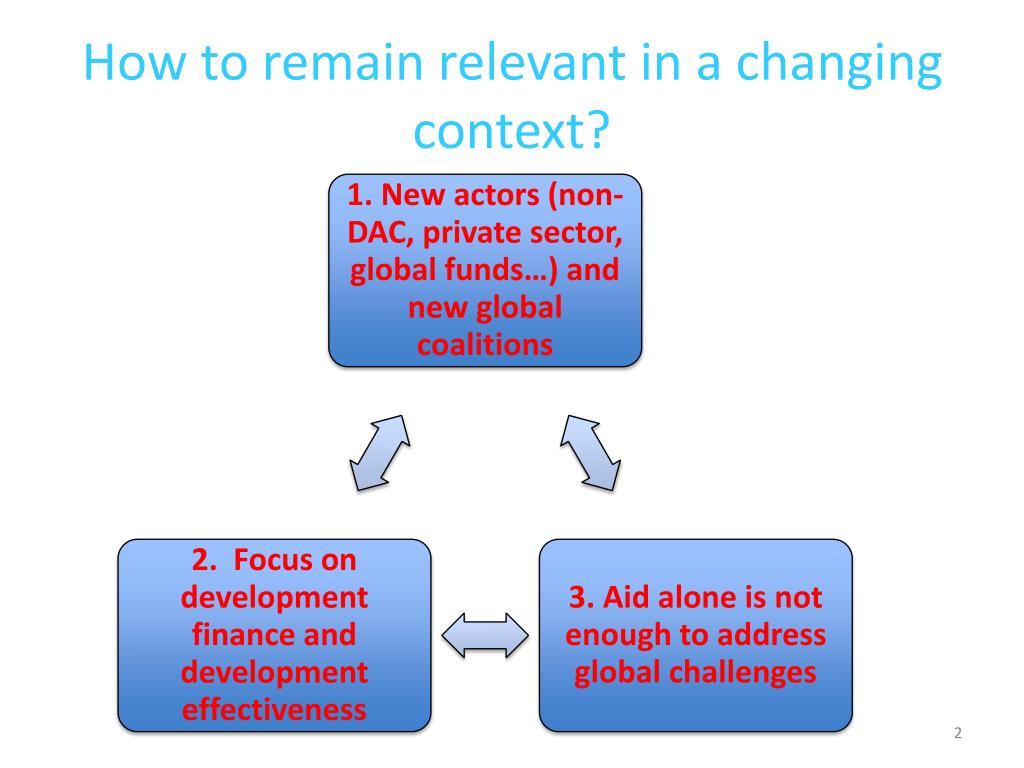 How to remain relevant in a changing context?

1. New actors (non-DAC, private sector, global funds…) and new global coalitions

2. Focus on development finance and development effectiveness

3. Aid alone is not enough to address global challenges

2